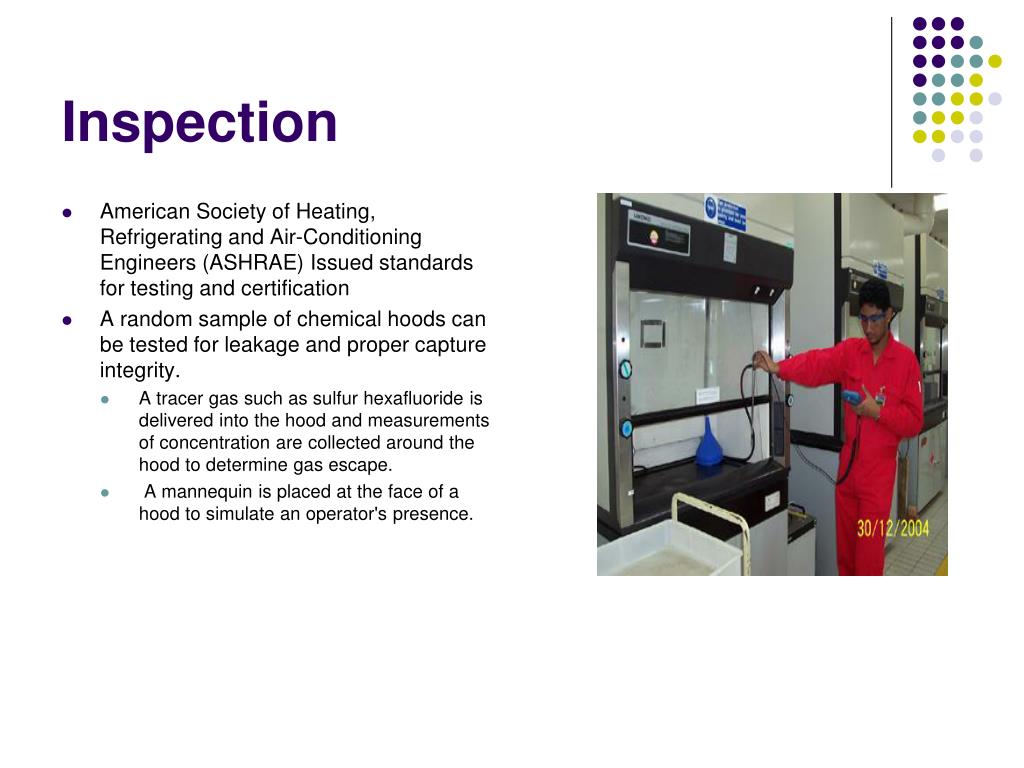 Inspection

- American Society of Heating, Refrigerating and Air-Conditioning Engineers (ASHRAE) Issued standards for testing and certification
- A random sample of chemical hoods can be tested for leakage and proper capture integrity.
  - A tracer gas such as sulfur hexafluoride is delivered into the hood and measurements of concentration are collected around the hood to determine gas escape.
  - A mannequin is placed at the face of a hood to simulate an operator's presence.

30/12/2004